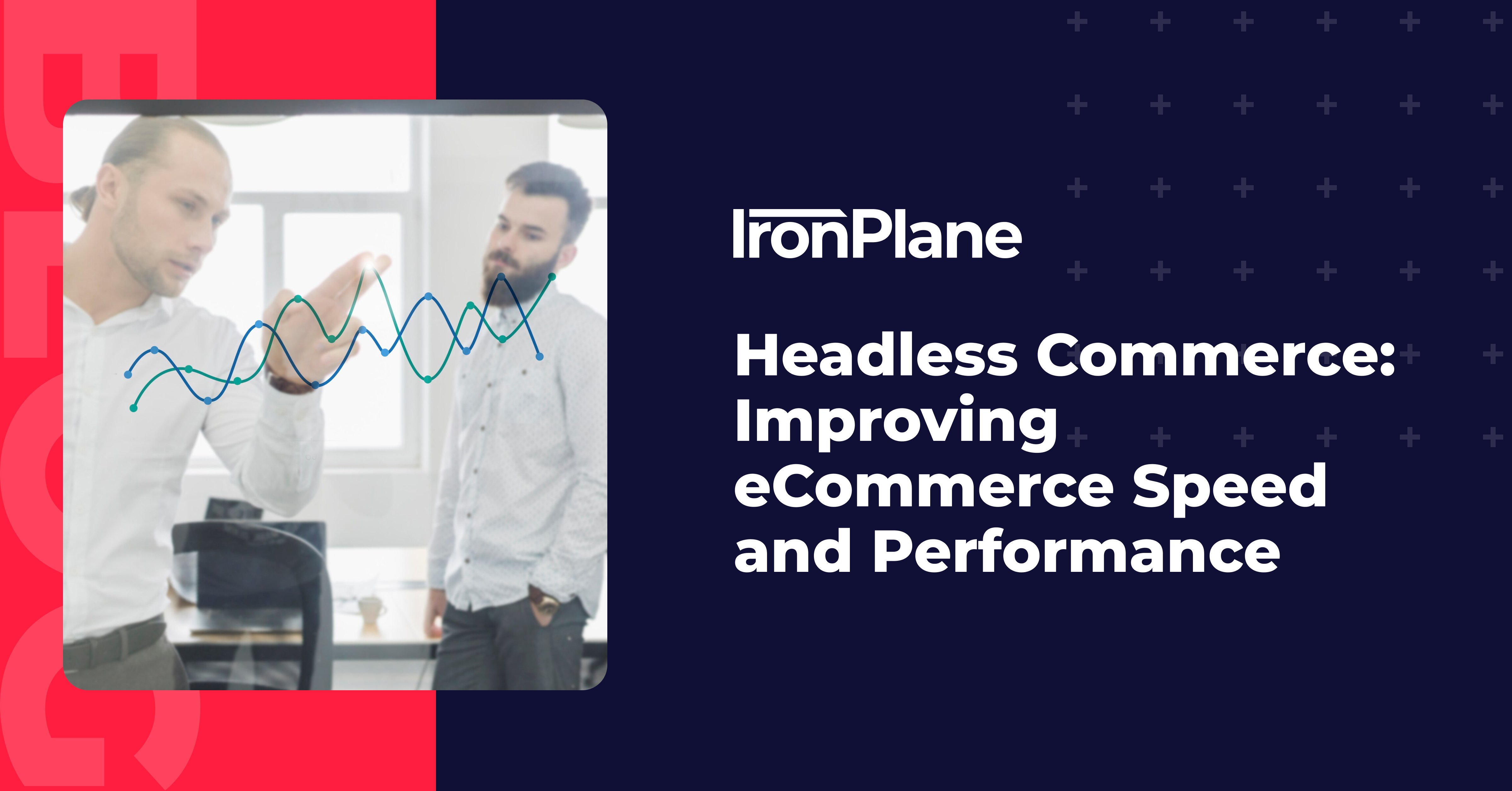 IronPlane

Headless Commerce: Improving eCommerce Speed and Performance